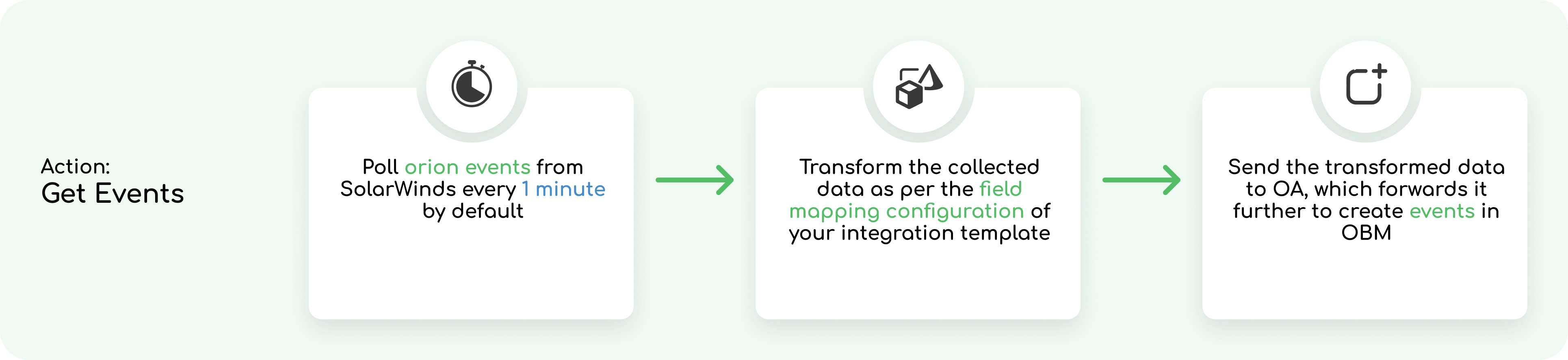 Action:
Get Events

Poll orion events from SolarWinds every 1 minute by default

Transform the collected data as per the field mapping configuration of your integration template

Send the transformed data to OA, which forwards it further to create events in OBM